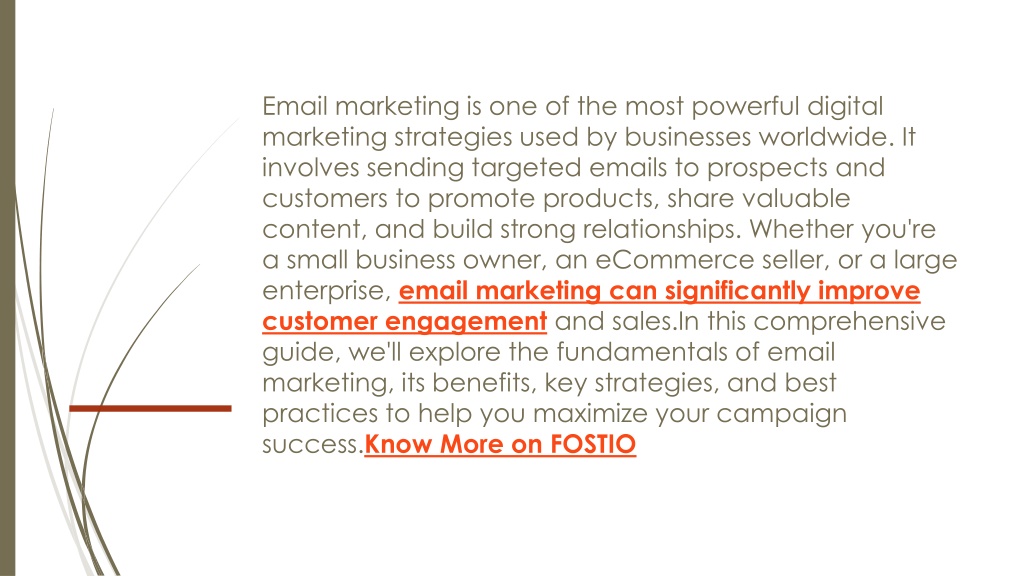 Email marketing is one of the most powerful digital marketing strategies used by businesses worldwide. It involves sending targeted emails to prospects and customers to promote products, share valuable content, and build strong relationships. Whether you're a small business owner, an eCommerce seller, or a large enterprise, email marketing can significantly improve customer engagement and sales.In this comprehensive guide, we'll explore the fundamentals of email marketing, its benefits, key strategies, and best practices to help you maximize your campaign success.Know More on FOSTIO